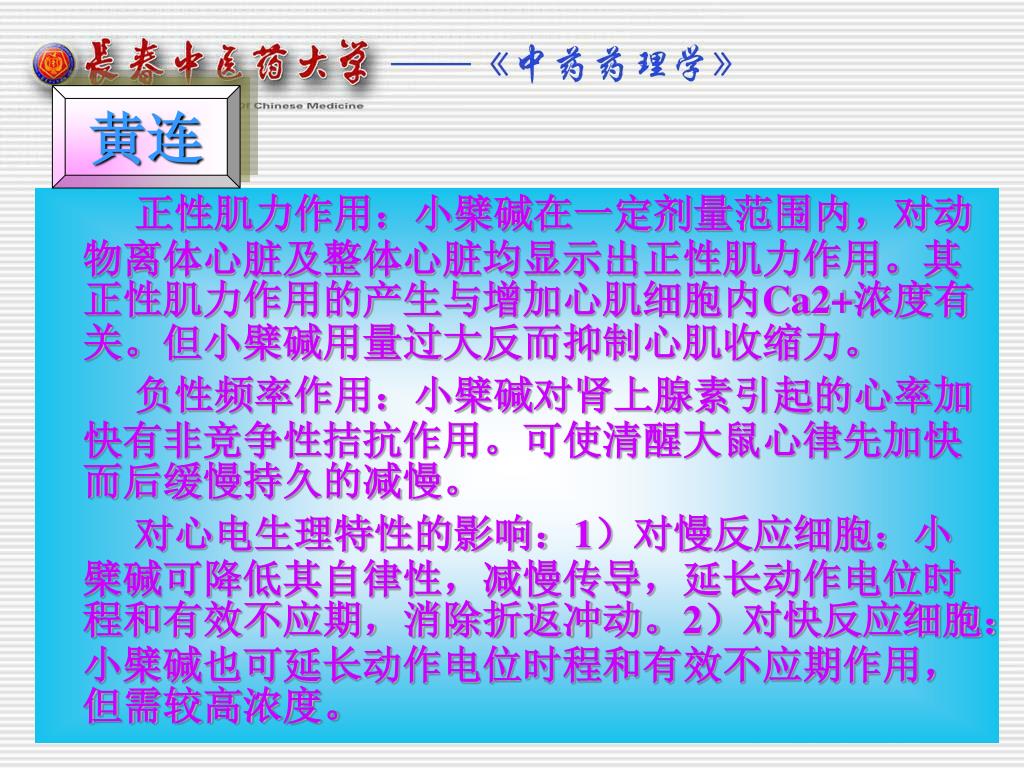 長春中医药大学 ——《中药药理学》

Of Chinese Medicine

黄连

正性肌力作用：小檗碱在一定剂量范围内，对动物离体心脏及整体心脏均显示出正性肌力作用。其正性肌力作用的产生与增加心肌细胞内Ca2+浓度有关。但小檗碱用量过大反而抑制心肌收缩力。

负性频率作用：小檗碱对肾上腺素引起的心率加快有非竞争性拮抗作用。可使清醒大鼠心律先加快而后缓慢持久的减慢。

对心电生理特性的影响：1）对慢反应细胞：小檗碱可降低其自律性，减慢传导，延长动作电位时程和有效不应期，消除折返冲动。2）对快反应细胞：小檗碱也可延长动作电位时程和有效不应期作用，但需较高浓度。